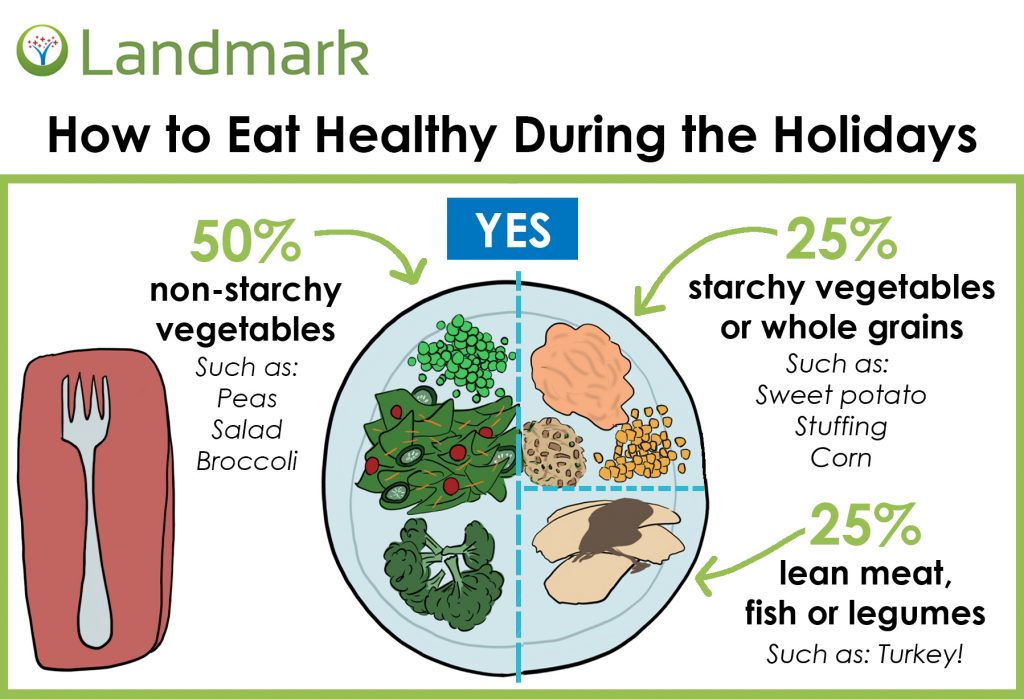 Landmark

How to Eat Healthy During the Holidays

YES

50%
non-starchy vegetables
Such as:
Peas
Salad
Broccoli

25%
starchy vegetables or whole grains
Such as:
Sweet potato
Stuffing
Corn

25%
lean meat, fish or legumes
Such as: Turkey!